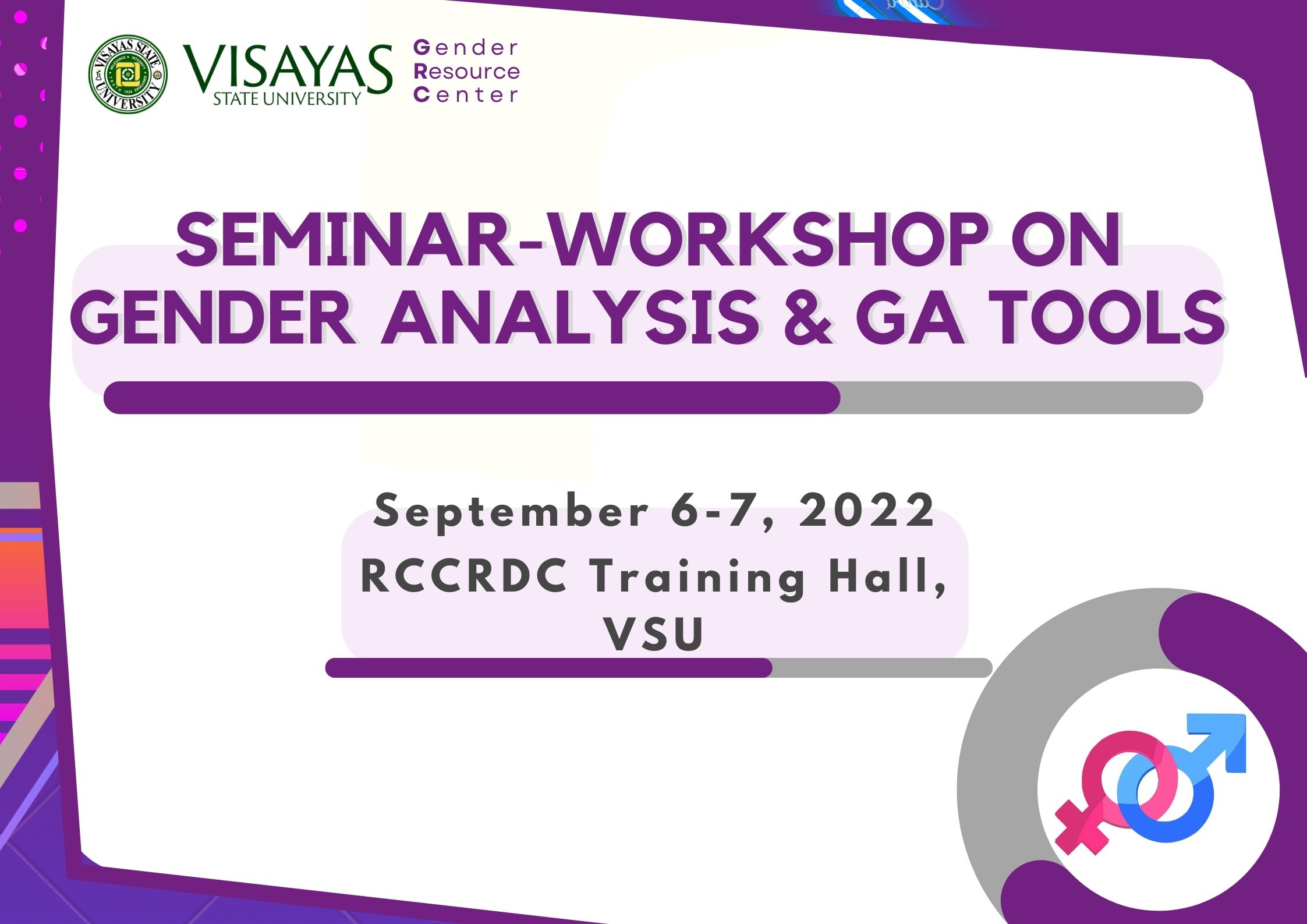 VISAYAS STATE UNIVERSITY

VISAYAS STATE UNIVERSITY

Gender Resource Center

SEMINAR-WORKSHOP ON GENDER ANALYSIS & GA TOOLS

September 6-7, 2022
RCCRDC Training Hall, VSU